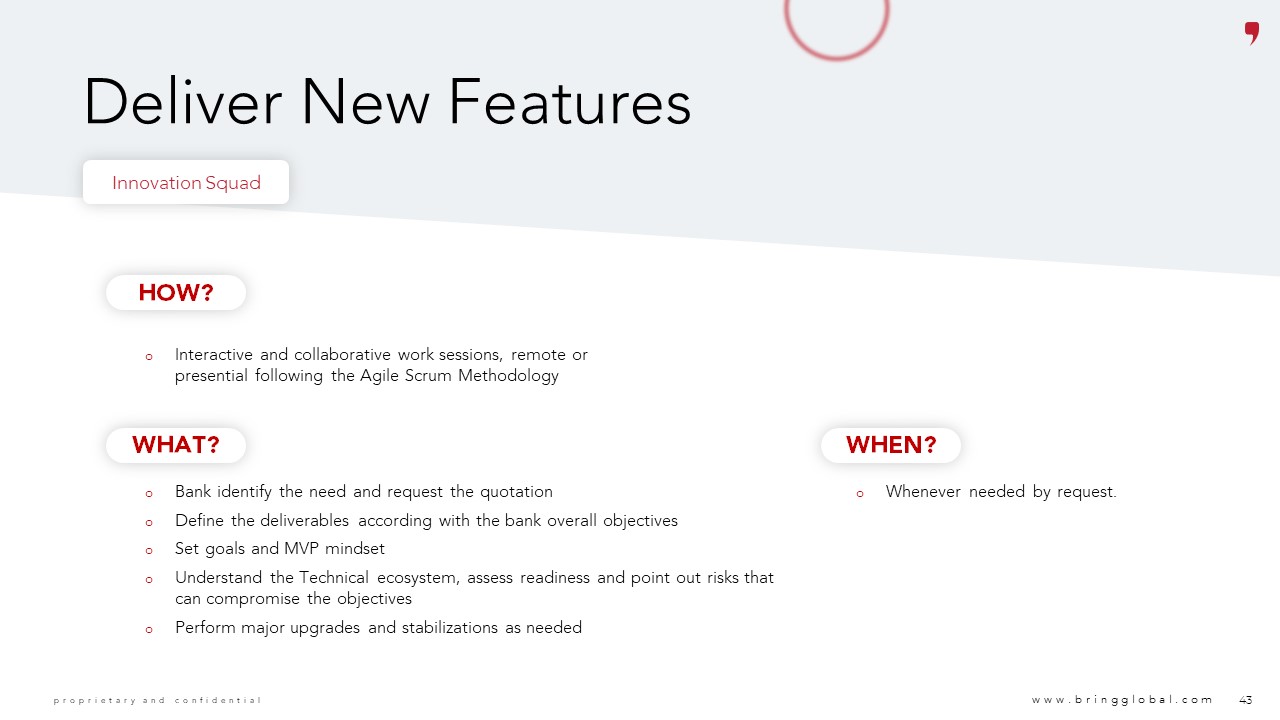 Deliver New Features

Innovation Squad

HOW?

o Interactive and collaborative work sessions, remote or presential following the Agile Scrum Methodology

WHAT?

o Bank identify the need and request the quotation
o Define the deliverables according with the bank overall objectives
o Set goals and MVP mindset
o Understand the Technical ecosystem, assess readiness and point out risks that can compromise the objectives
o Perform major upgrades and stabilizations as needed

WHEN?

o Whenever needed by request.

proprietary and confidential

www.bringglobal.com 43